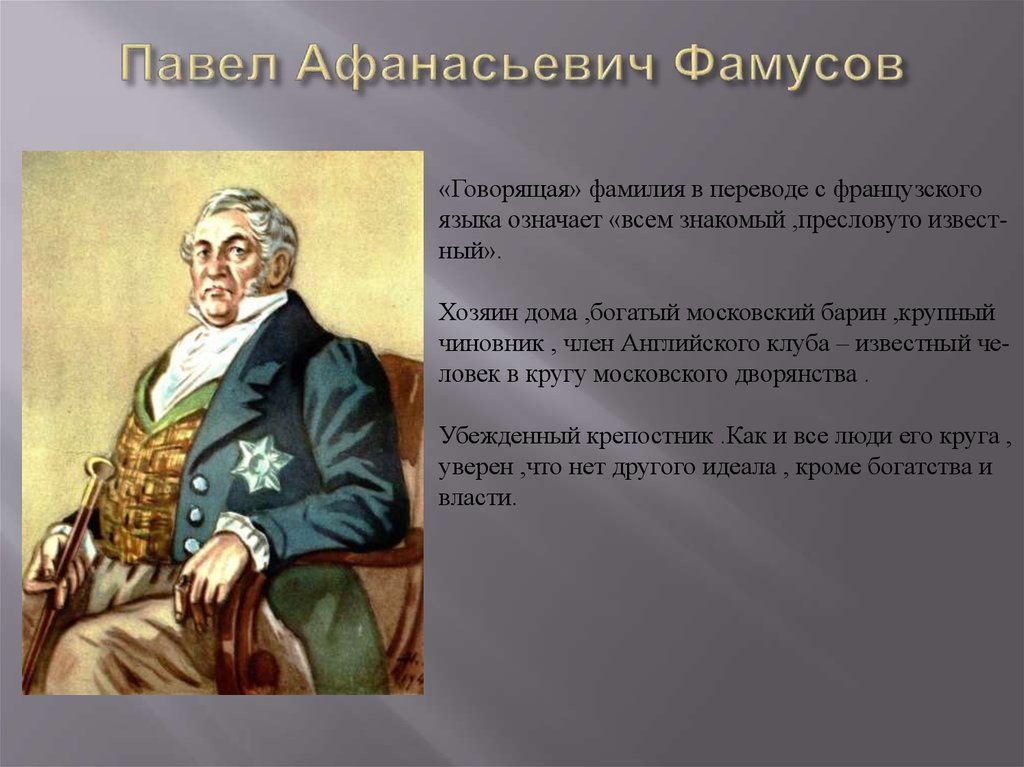 Павел Афанасьевич Фамусов

«Говорящая» фамилия в переводе с французского языка означает «всем знакомый ,пресловуто известный».

Хозяин дома ,богатый московский барин ,крупный чиновник , член Английского клуба – известный человек в кругу московского дворянства .

Убежденный крепостник .Как и все люди его круга , уверен ,что нет другого идеала , кроме богатства и власти.